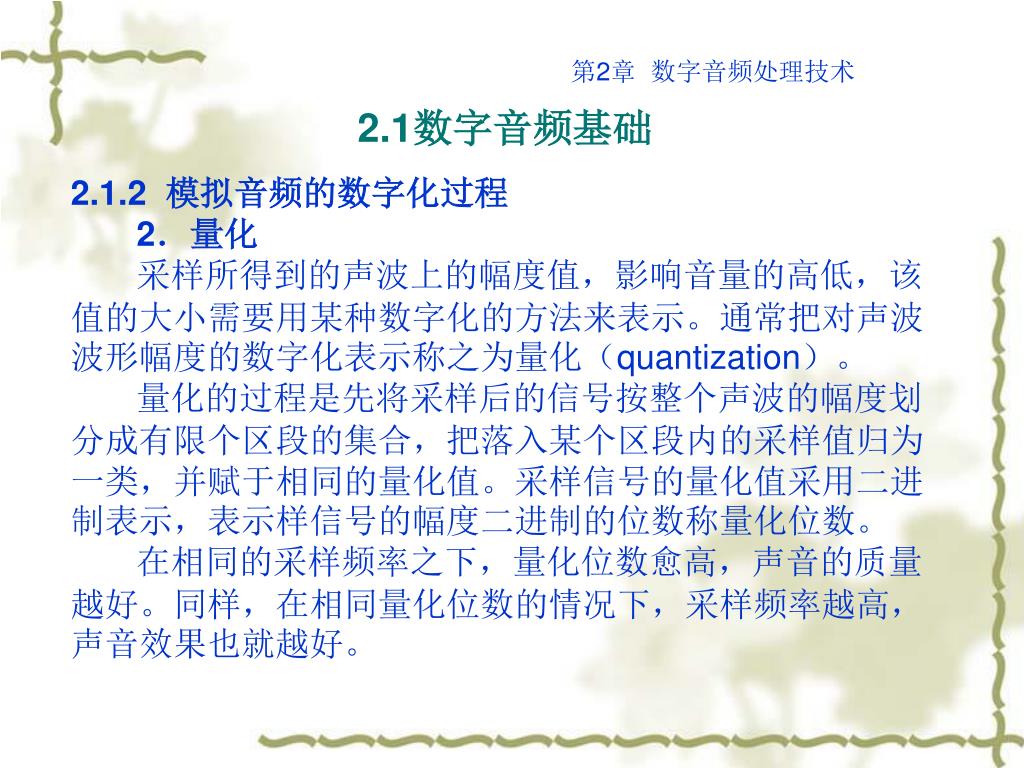 第2章 数字音频处理技术

2.1数字音频基础

2.1.2 模拟音频的数字化过程

2．量化

采样所得到的声波上的幅度值，影响音量的高低，该值的大小需要用某种数字化的方法来表示。通常把对声波波形幅度的数字化表示称之为量化（quantization）。

量化的过程是先将采样后的信号按整个声波的幅度划分成有限个区段的集合，把落入某个区段内的采样值归为一类，并赋于相同的量化值。采样信号的量化值采用二进制表示，表示样信号的幅度二进制的位数称量化位数。

在相同的采样频率之下，量化位数愈高，声音的质量越好。同样，在相同量化位数的情况下，采样频率越高，声音效果也就越好。